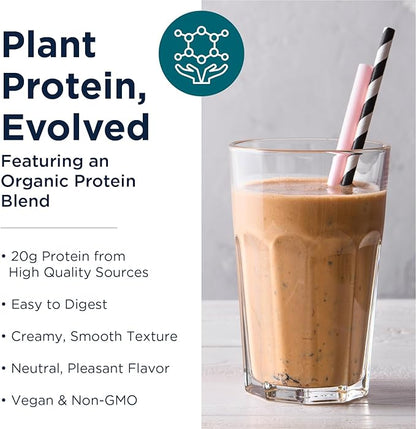 Plant Protein, Evolved

Featuring an Organic Protein Blend

• 20g Protein from High Quality Sources

• Easy to Digest

• Creamy, Smooth Texture

• Neutral, Pleasant Flavor

• Vegan & Non-GMO